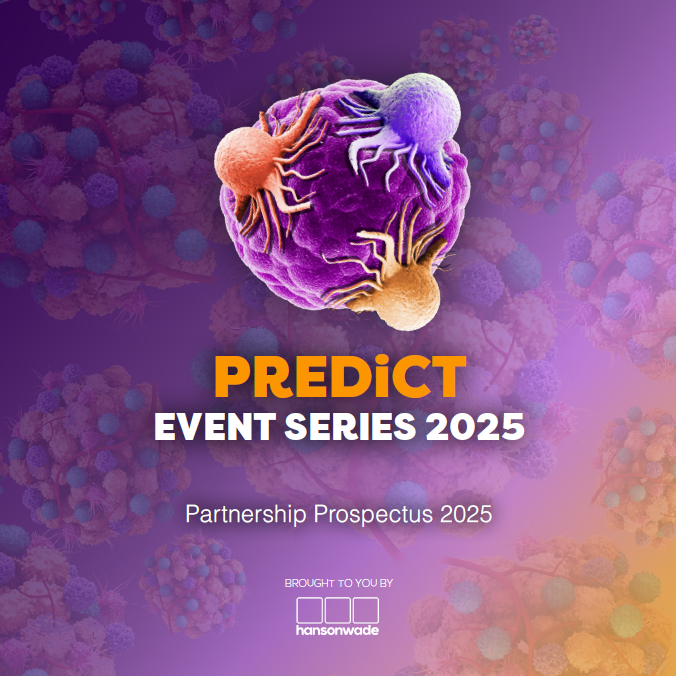 PREDiCT
EVENT SERIES 2025

Partnership Prospectus 2025

BROUGHT TO YOU BY
hansonwade